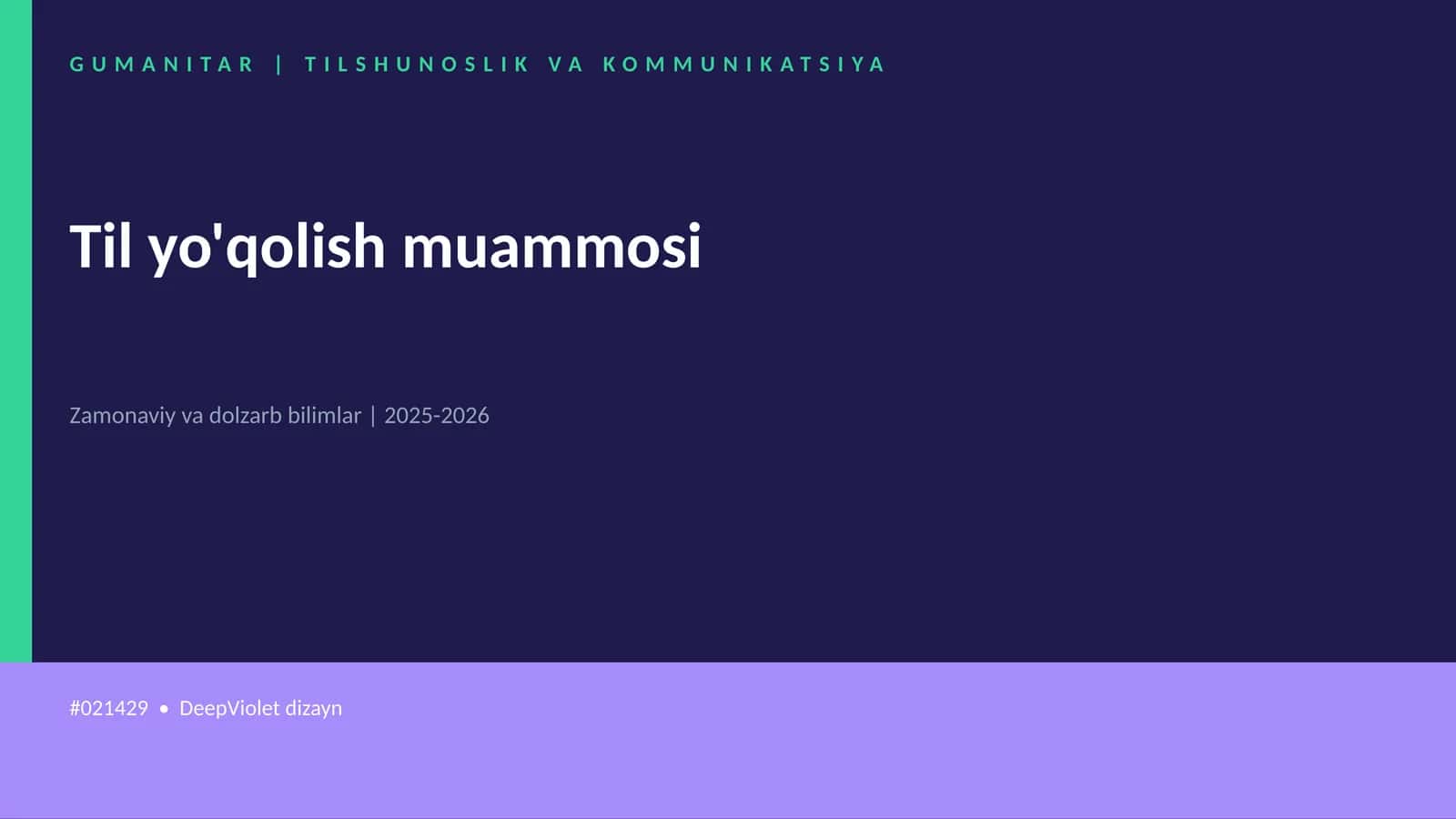 GUMANITAR | TILSHUNOSLIK VA KOMMUNIKATSIYA

Til yo'qolish muammosi

Zamonaviy va dolzarb bilimlar | 2025-2026

#021429 • DeepViolet dizayn